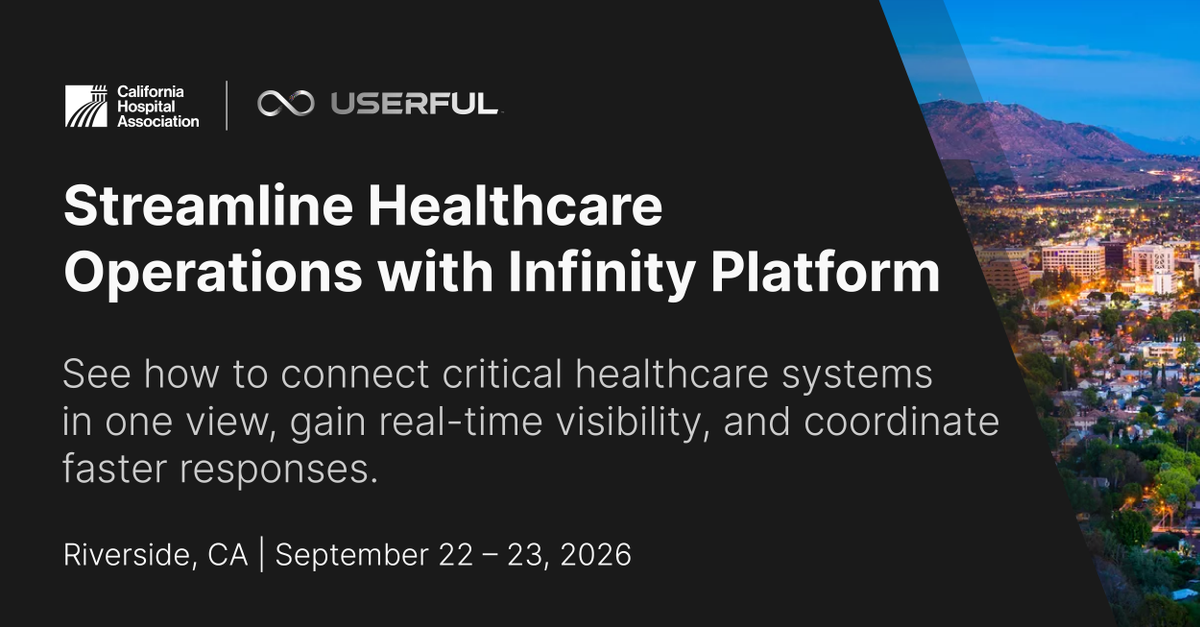 California
Hospital
Association

USERFUL

Streamline Healthcare Operations with Infinity Platform

See how to connect critical healthcare systems in one view, gain real-time visibility, and coordinate faster responses.

Riverside, CA | September 22 – 23, 2026